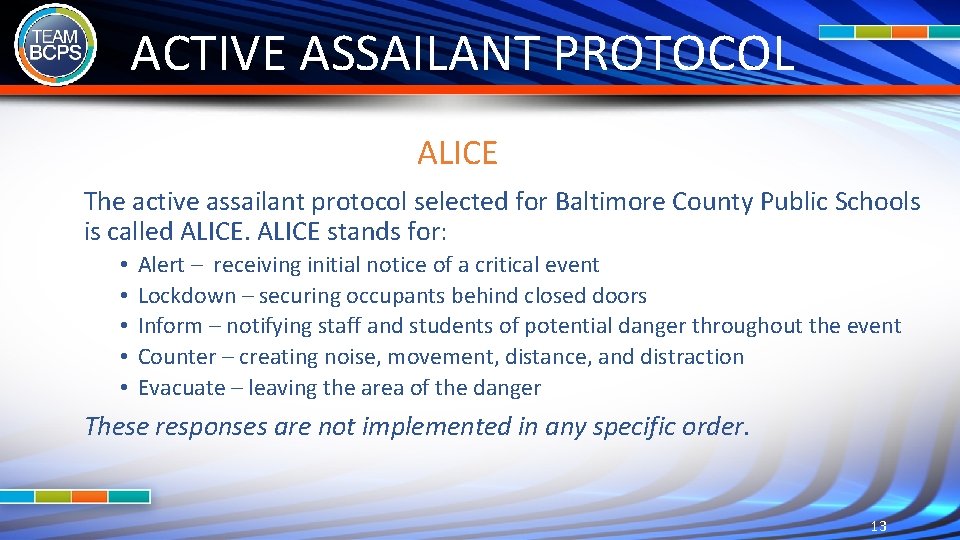 TEAM BCPS

ACTIVE ASSAILANT PROTOCOL

ALICE

The active assailant protocol selected for Baltimore County Public Schools is called ALICE. ALICE stands for:

• Alert – receiving initial notice of a critical event
• Lockdown – securing occupants behind closed doors
• Inform – notifying staff and students of potential danger throughout the event
• Counter – creating noise, movement, distance, and distraction
• Evacuate – leaving the area of the danger

These responses are not implemented in any specific order.

13